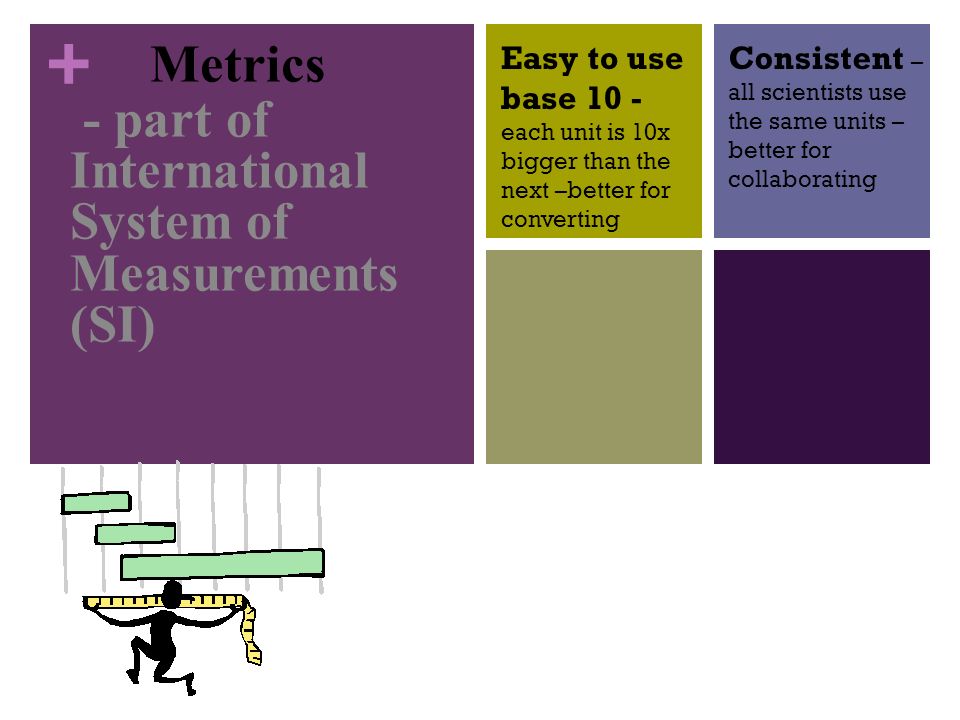 + Metrics

- part of International System of Measurements (SI)

Easy to use base 10 - each unit is 10x bigger than the next –better for converting

Consistent – all scientists use the same units – better for collaborating